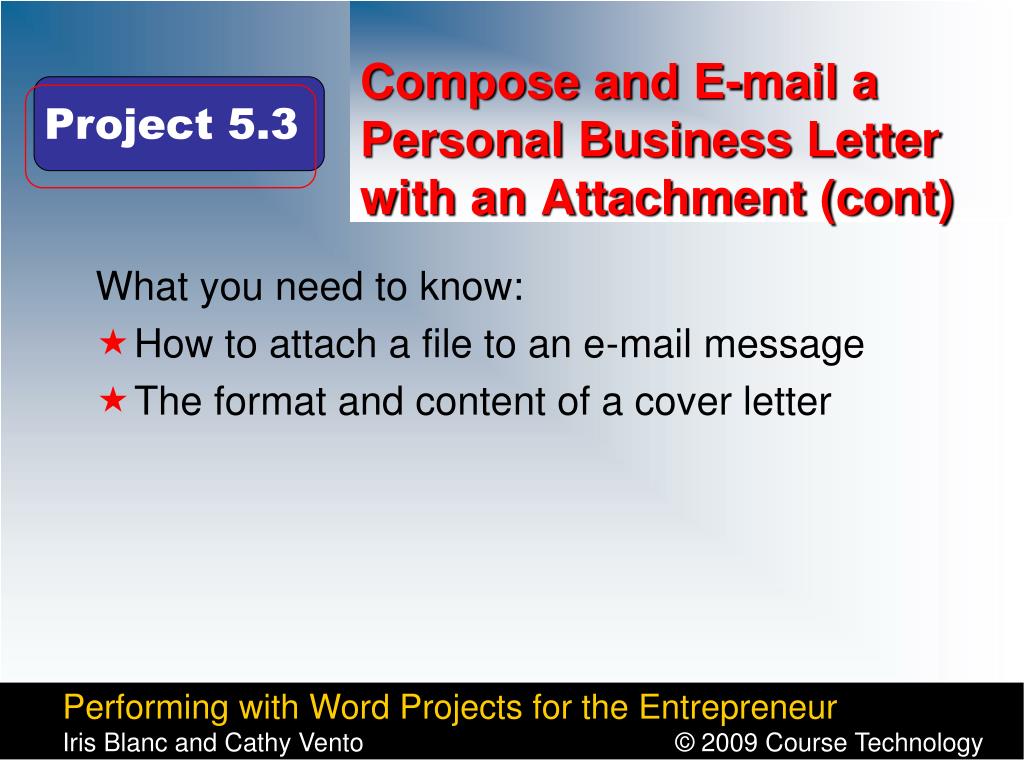 Project 5.3

Compose and E-mail a Personal Business Letter with an Attachment (cont)

What you need to know:

★ How to attach a file to an e-mail message

★ The format and content of a cover letter

Performing with Word Projects for the Entrepreneur

Iris Blanc and Cathy Vento

© 2009 Course Technology